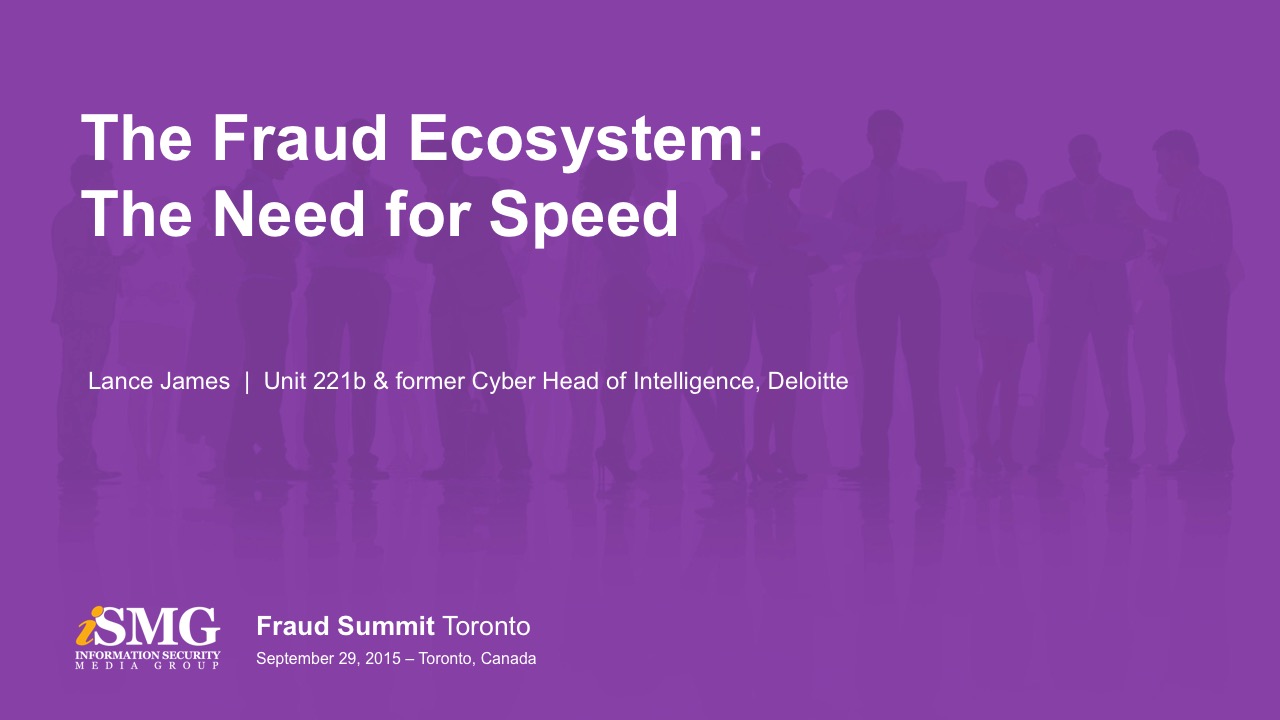 The Fraud Ecosystem:
The Need for Speed

Lance James | Unit 221b & former Cyber Head of Intelligence, Deloitte

iSMG
INFORMATION SECURITY
MEDIA GROUP

Fraud Summit Toronto
September 29, 2015 – Toronto, Canada